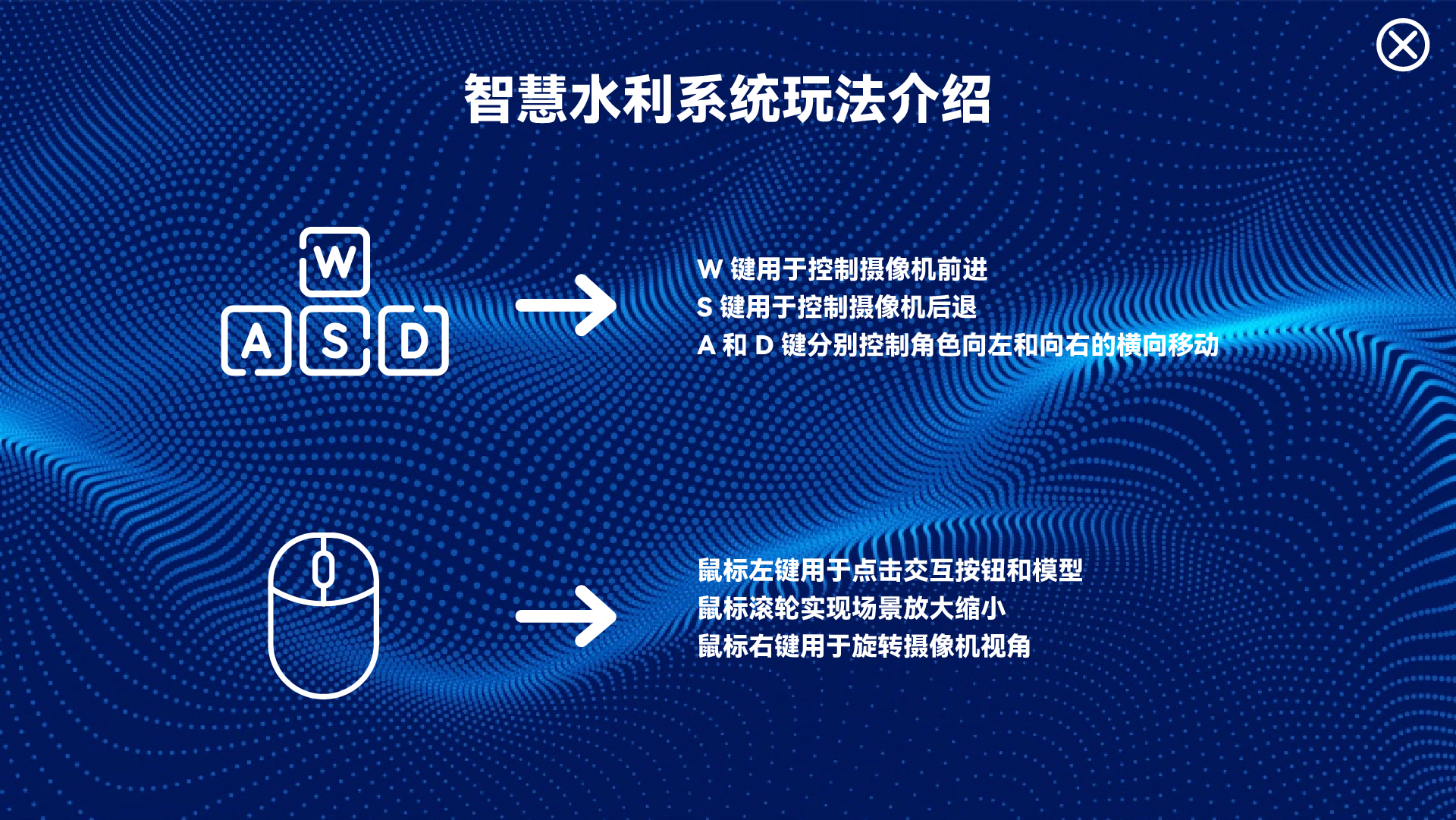 智慧水利系统玩法介绍

W
A S D

W 键用于控制摄像机前进
S 键用于控制摄像机后退
A 和 D 键分别控制角色向左和向右的横向移动

鼠标左键用于点击交互按钮和模型
鼠标滚轮实现场景放大缩小
鼠标右键用于旋转摄像机视角